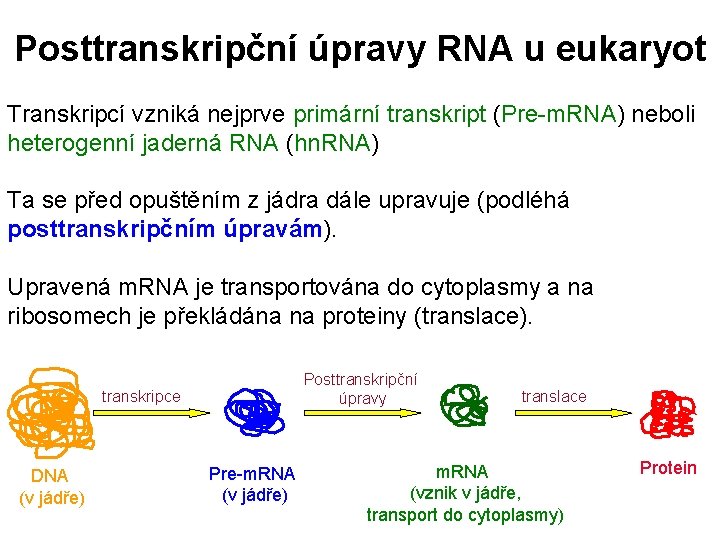 Posttranskripční úpravy RNA u eukaryot

Transkripcí vzniká nejprve primární transkript (Pre-mRNA) neboli heterogenní jaderná RNA (hnRNA)

Ta se před opuštěním z jádra dále upravuje (podléhá posttranskripčním úpravám).

Upravená mRNA je transportována do cytoplasmy a na ribosomech je překládána na proteiny (translace).

transkripce

Posttranskripční úpravy

translace

DNA (v jádře)

Pre-mRNA (v jádře)

mRNA (vznik v jádře, transport do cytoplasmy)

Protein